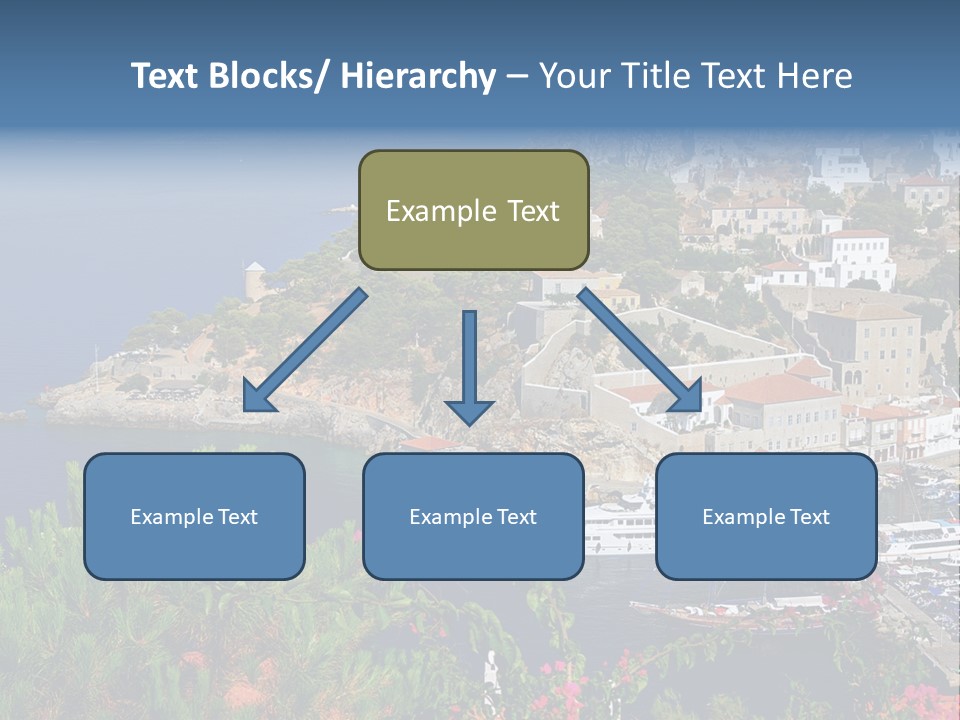 Text Blocks/ Hierarchy – Your Title Text Here

Example Text

Example Text

Example Text

Example Text